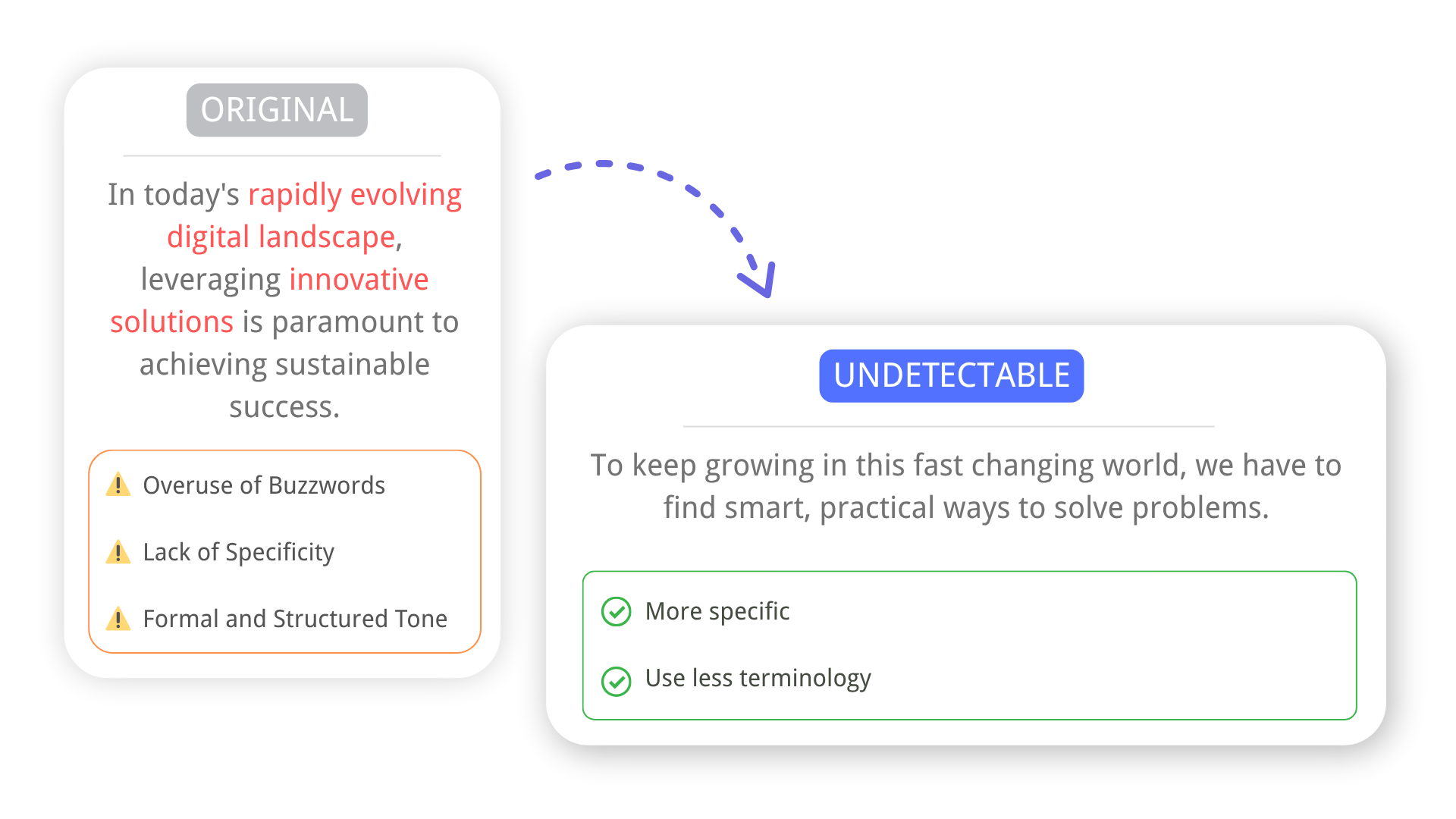 ORIGINAL

In today's rapidly evolving digital landscape, leveraging innovative solutions is paramount to achieving sustainable success.

Overuse of Buzzwords

Lack of Specificity

Formal and Structured Tone

UNDETECTABLE

To keep growing in this fast changing world, we have to find smart, practical ways to solve problems.

More specific

Use less terminology